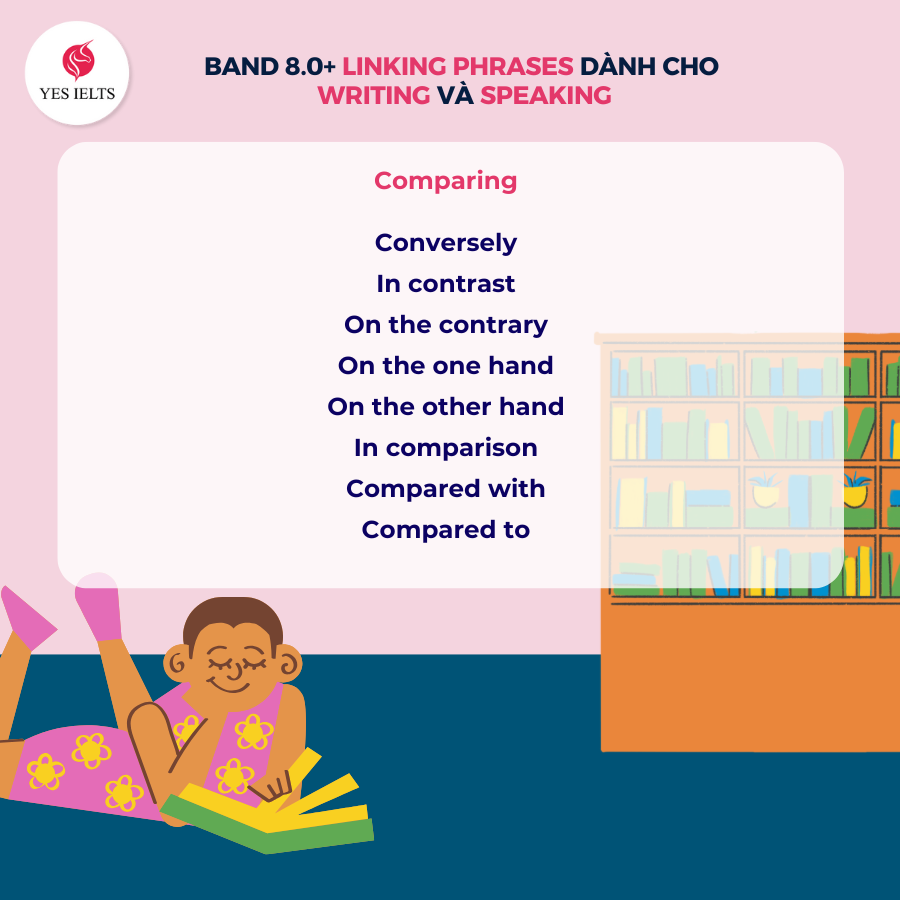 YES IELTS

BAND 8.0+ LINKING PHRASES DÀNH CHO WRITING VÀ SPEAKING

Comparing

Conversely
In contrast
On the contrary
On the one hand
On the other hand
In comparison
Compared with
Compared to